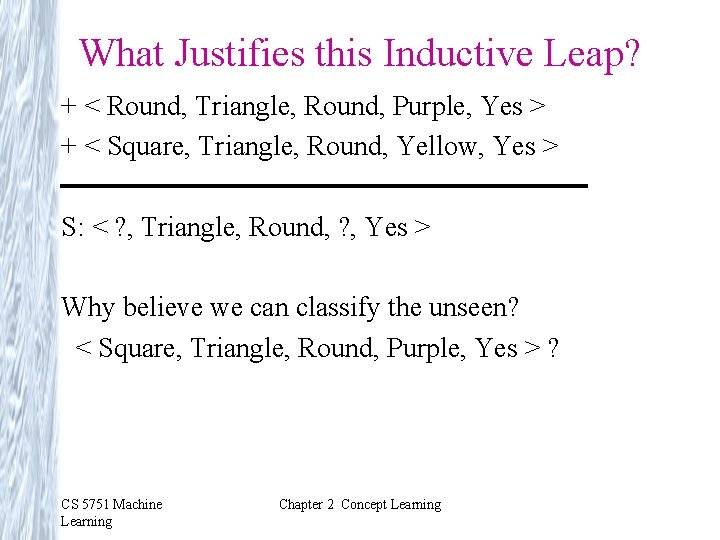 What Justifies this Inductive Leap?

+ < Round, Triangle, Round, Purple, Yes >
+ < Square, Triangle, Round, Yellow, Yes >

S: < ?, Triangle, Round, ?, Yes >

Why believe we can classify the unseen?
< Square, Triangle, Round, Purple, Yes > ?

CS 5751 Machine Learning

Chapter 2 Concept Learning